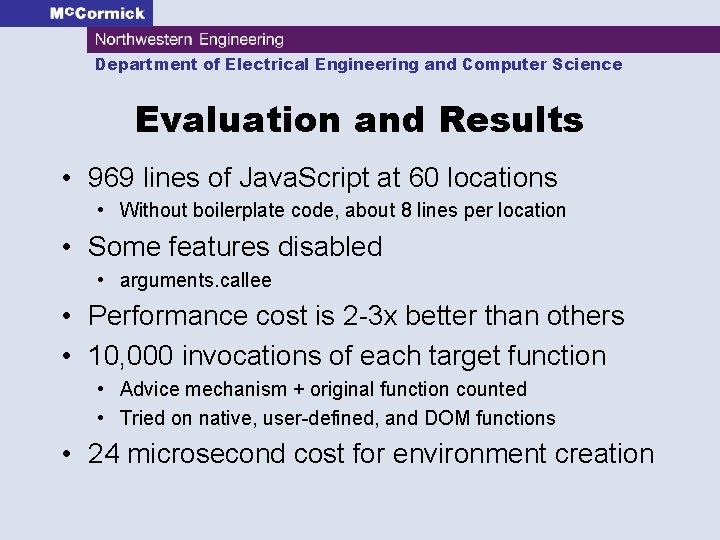 McCormick
Northwestern Engineering
Department of Electrical Engineering and Computer Science

Evaluation and Results

• 969 lines of JavaScript at 60 locations
• Without boilerplate code, about 8 lines per location
• Some features disabled
• arguments.callee
• Performance cost is 2-3x better than others
• 10,000 invocations of each target function
• Advice mechanism + original function counted
• Tried on native, user-defined, and DOM functions
• 24 microsecond cost for environment creation